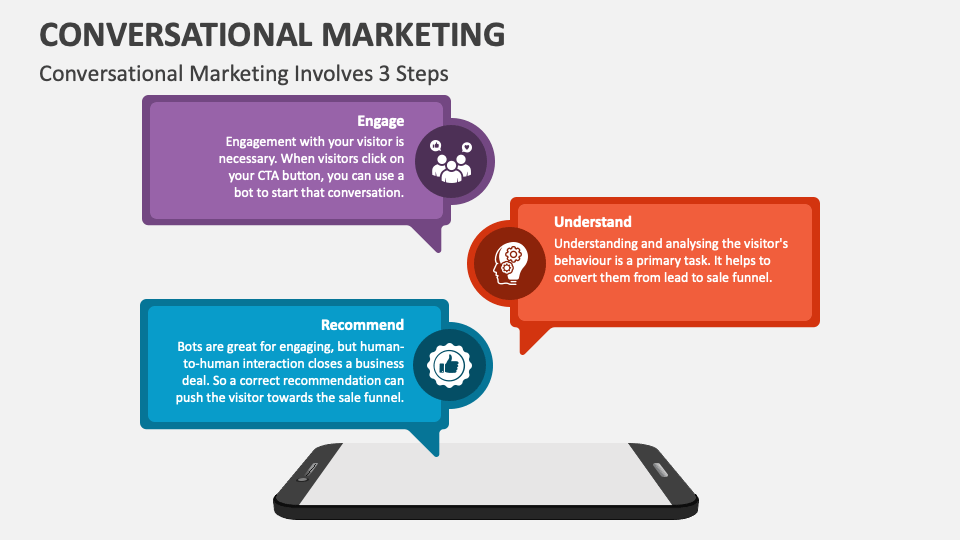 CONVERSATIONAL MARKETING

Conversational Marketing Involves 3 Steps

Engage

Engagement with your visitor is necessary. When visitors click on your CTA button, you can use a bot to start that conversation.

Understand

Understanding and analysing the visitor's behaviour is a primary task. It helps to convert them from lead to sale funnel.

Recommend

Bots are great for engaging, but human-to-human interaction closes a business deal. So a correct recommendation can push the visitor towards the sale funnel.